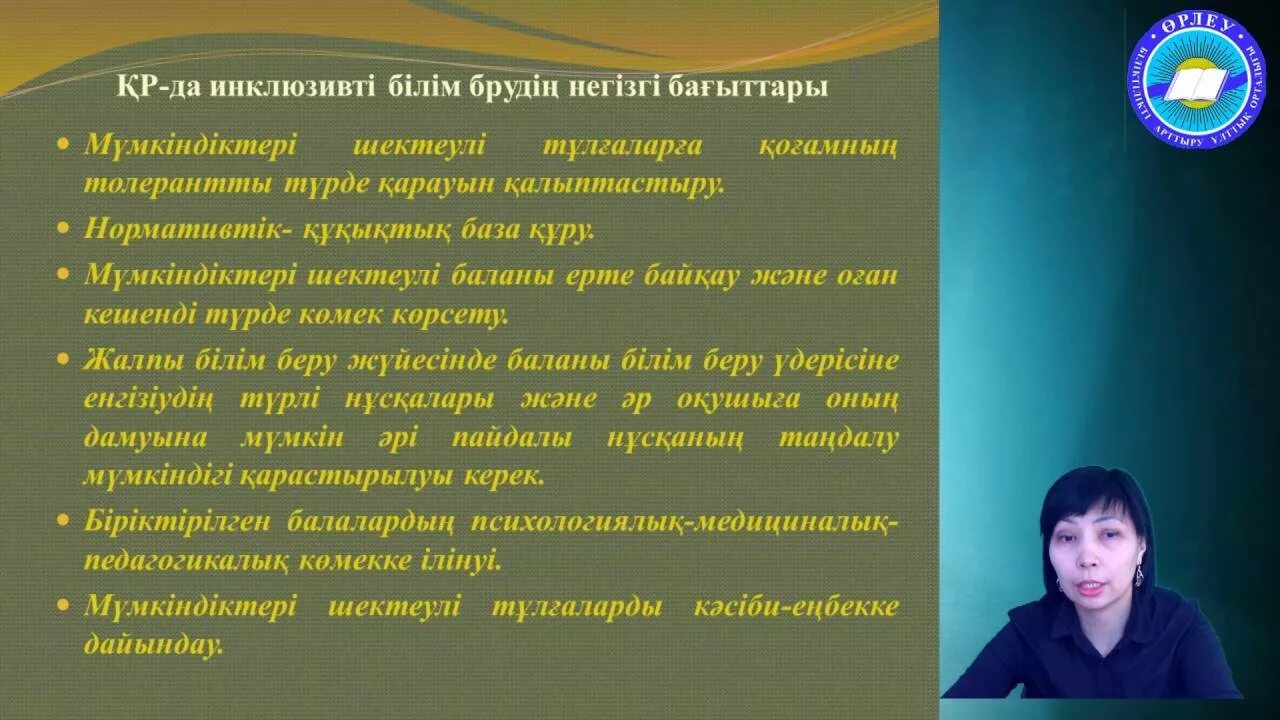 ӨРЛЕУ
БІЛІКТІЛІКТІ АРТТЫРУ ҰЛТТЫҚ ОРТАЛЫҒЫ

ҚР-да инклюзивті білім брудің негізгі бағыттары

• Мүмкіндіктері шектеулі тұлғаларға қоғамның толерантты түрде қарауын қалыптастыру.

• Нормативтік- құқықтық база құру.

• Мүмкіндіктері шектеулі баланы ерте байқау және оған кешенді түрде көмек көрсету.

• Жалпы білім беру жүйесінде баланы білім беру үдерісіне енгізіудің түрлі нұсқалары және әр оқушыға оның дамуына мүмкін әрі пайдалы нұсқаның таңдалу мүмкіндігі қарастырылуы керек.

• Біріктірілген балалардың психологиялық-медициналық-педагогикалық көмекке ілінуі.

• Мүмкіндіктері шектеулі тұлғаларды кәсіби-еңбекке дайындау.